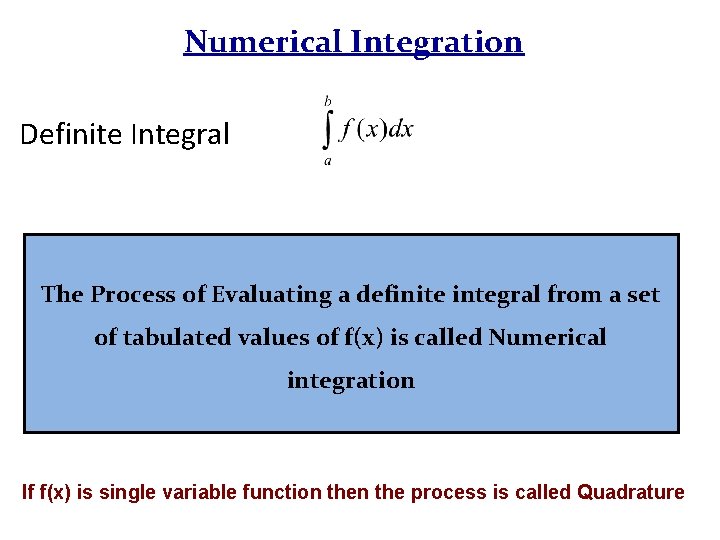 Numerical Integration

Definite Integral $\int_{a}^{b} f(x)dx$

The Process of Evaluating a definite integral from a set of tabulated values of f(x) is called Numerical integration

If f(x) is single variable function then the process is called Quadrature